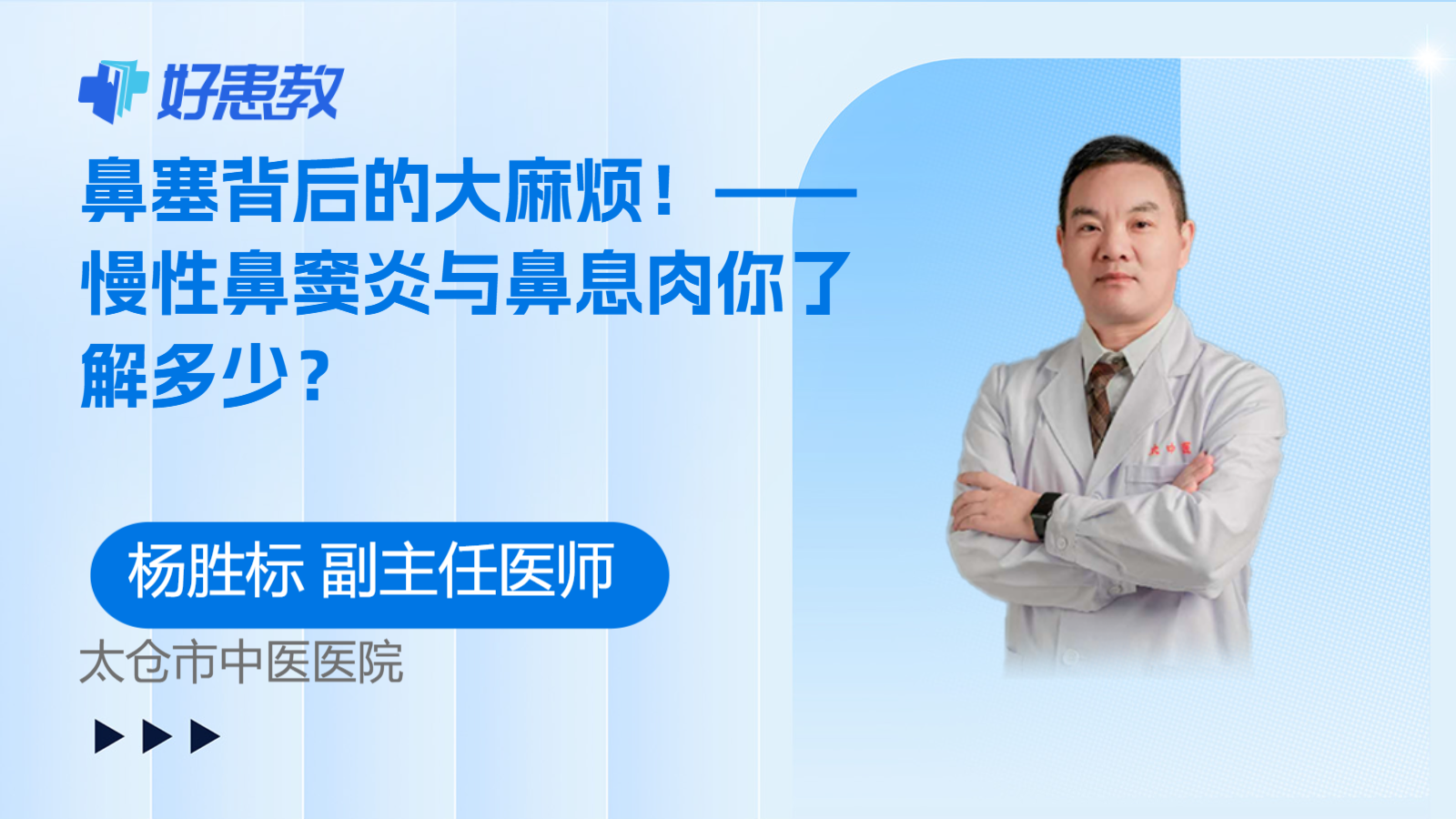 好患教

鼻塞背后的大麻烦！——慢性鼻窦炎与鼻息肉你了解多少？

杨胜标 副主任医师

太仓市中医医院

太中医